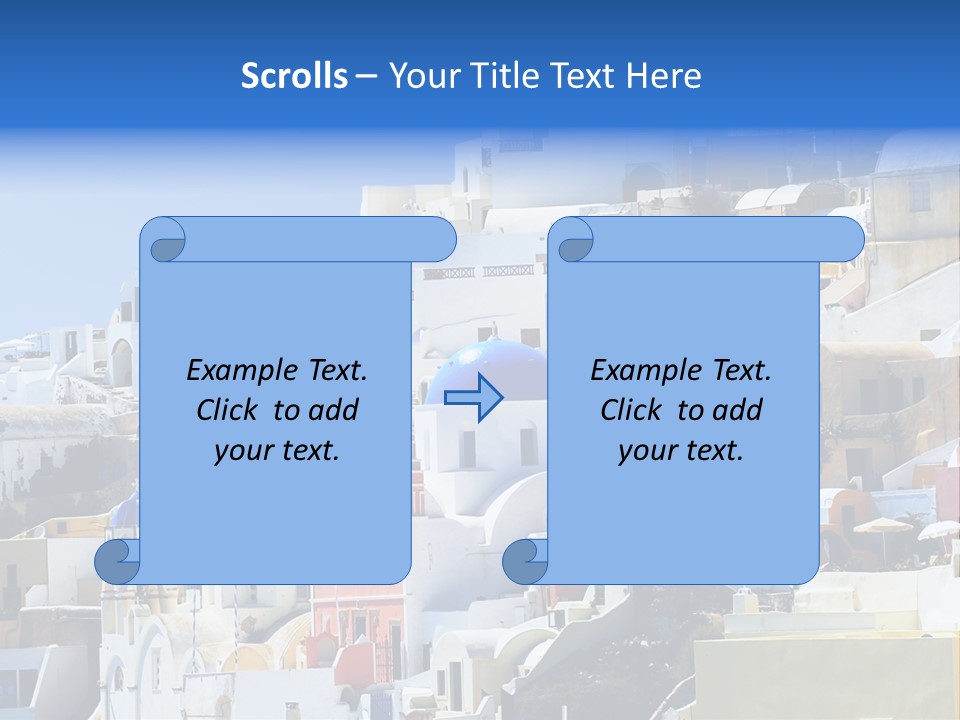 Scrolls – Your Title Text Here

Example Text. Click to add your text.

Example Text. Click to add your text.